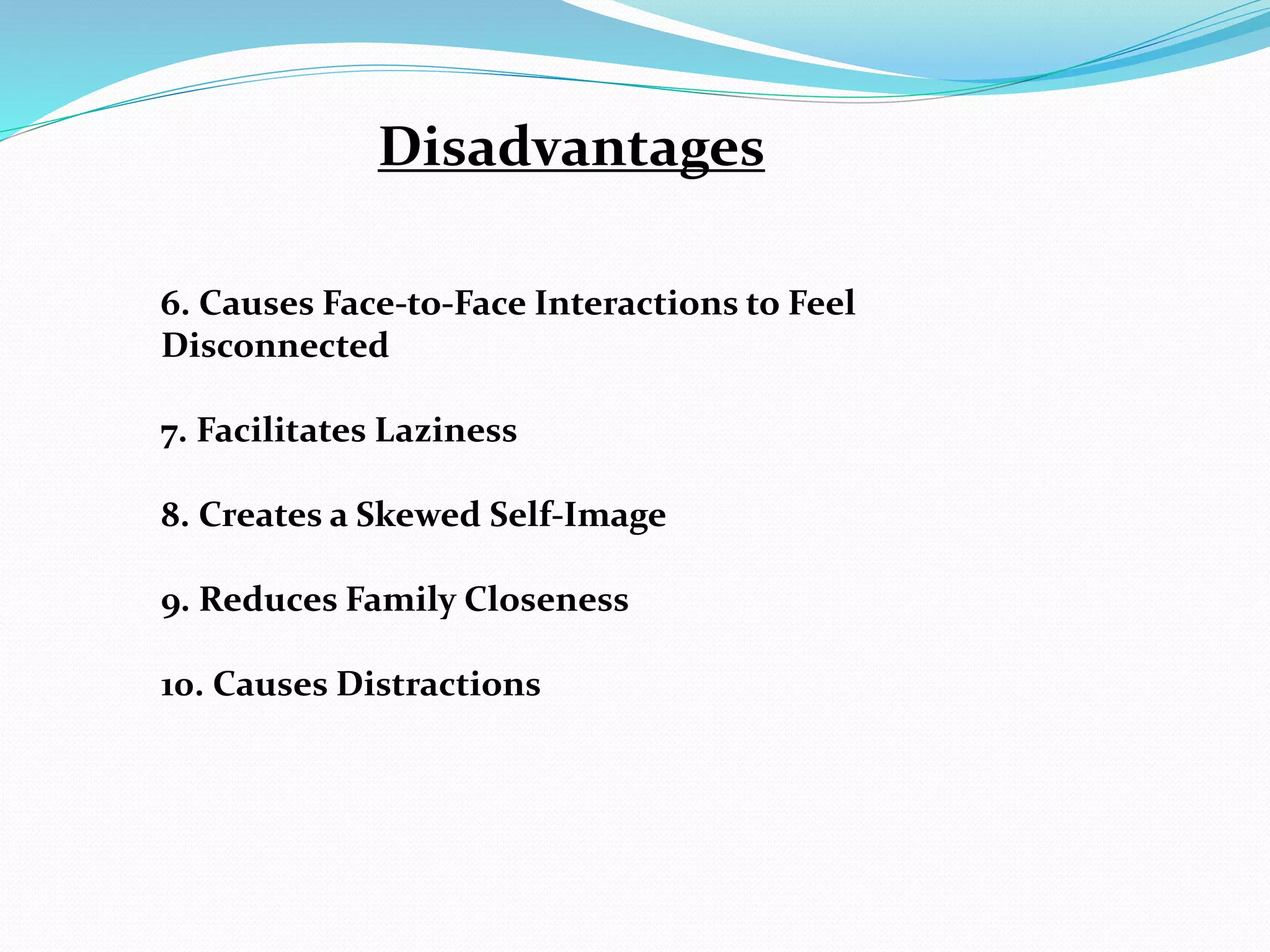 Disadvantages

6. Causes Face-to-Face Interactions to Feel Disconnected

7. Facilitates Laziness

8. Creates a Skewed Self-Image

9. Reduces Family Closeness

10. Causes Distractions